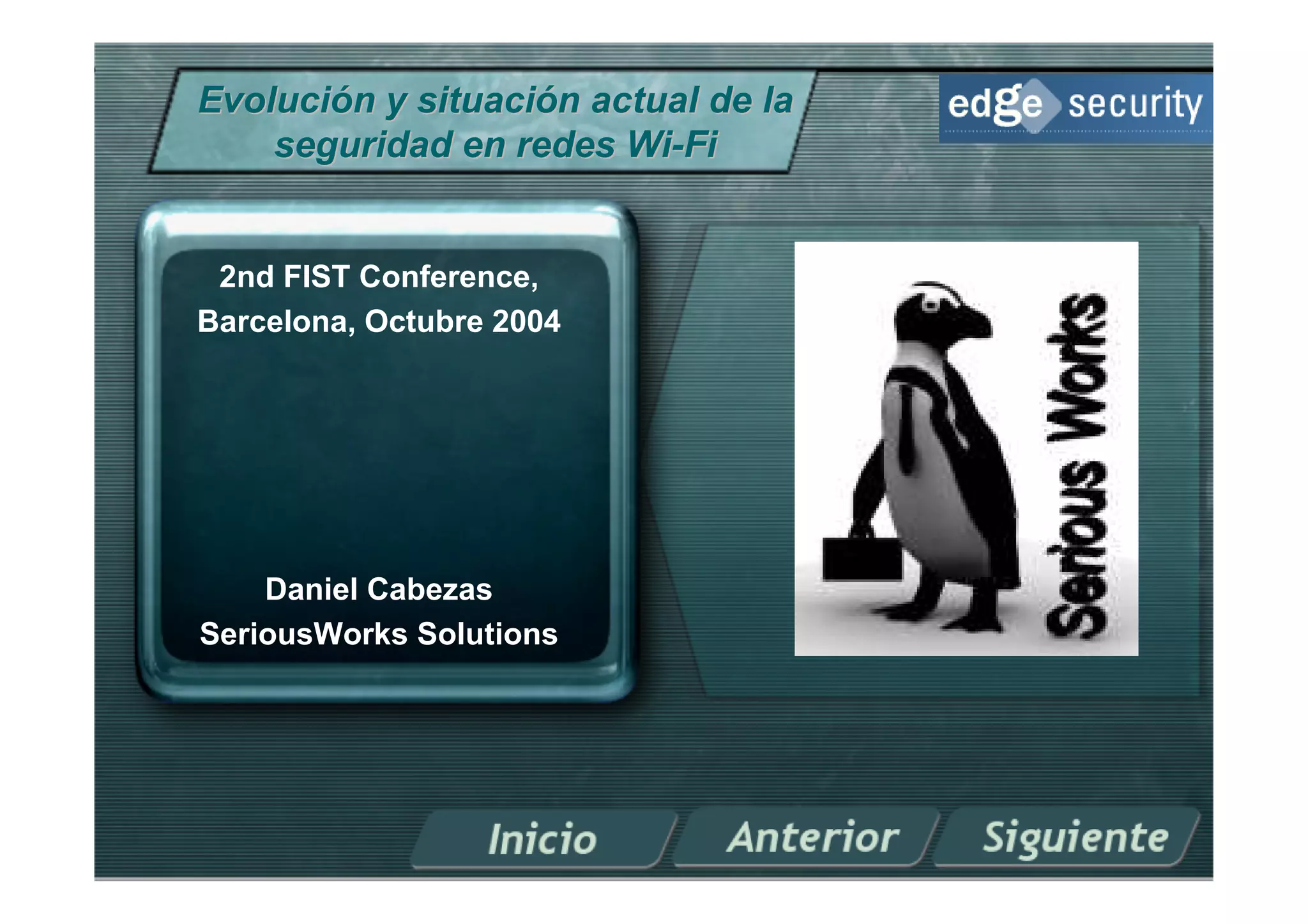 Evolución y situación actual de la seguridad en redes Wi-Fi

edge security

2nd FIST Conference, Barcelona, Octubre 2004

Daniel Cabezas
SeriousWorks Solutions

Serious Works

Inicio Anterior Siguiente